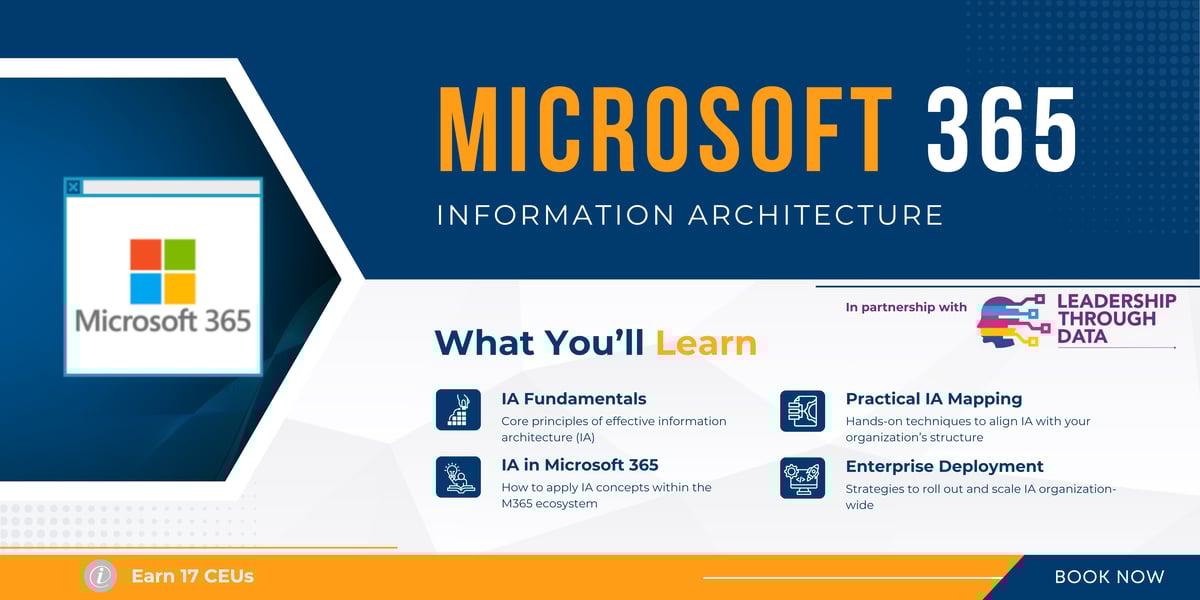 Microsoft 365

MICROSOFT 365

INFORMATION ARCHITECTURE

In partnership with

LEADERSHIP THROUGH DATA

What You'll Learn

IA Fundamentals
Core principles of effective information architecture (IA)

IA in Microsoft 365
How to apply IA concepts within the M365 ecosystem

Practical IA Mapping
Hands-on techniques to align IA with your organization's structure

Enterprise Deployment
Strategies to roll out and scale IA organization-wide

Earn 17 CEUs

BOOK NOW